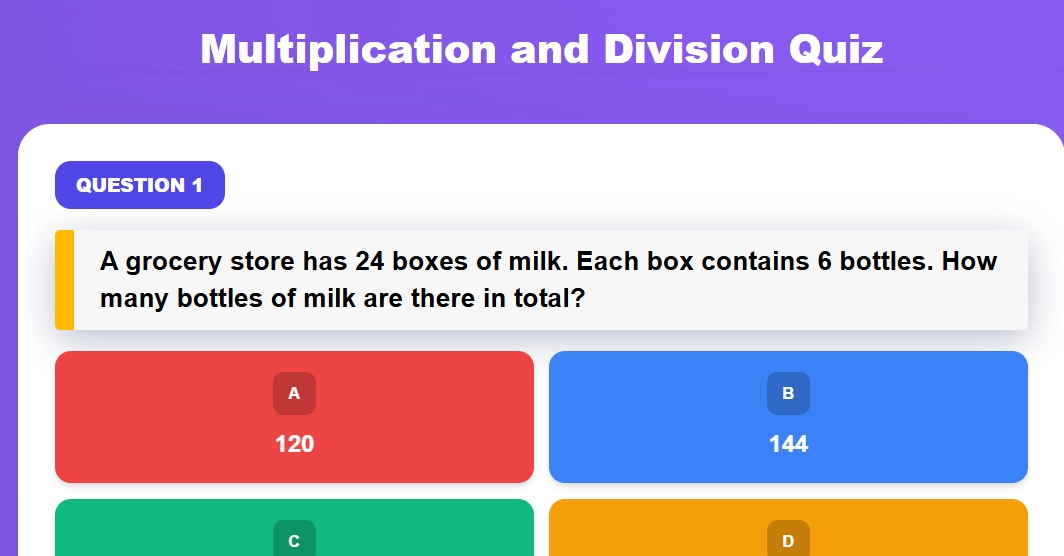 Multiplication and Division Quiz

QUESTION 1

A grocery store has 24 boxes of milk. Each box contains 6 bottles. How many bottles of milk are there in total?

A
120

B
144

C

D